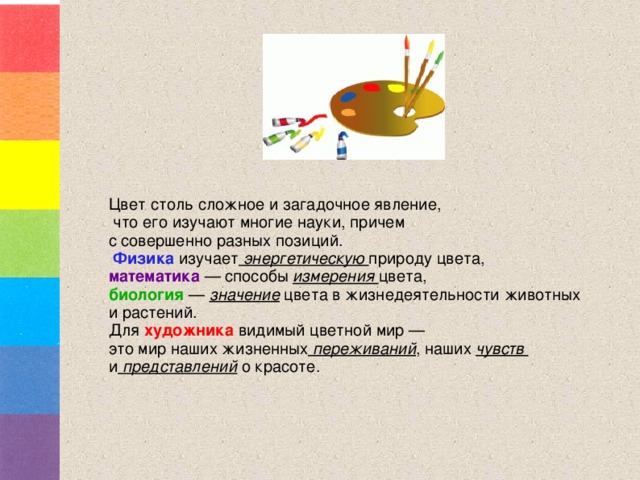 Цвет столь сложное и загадочное явление, что его изучают многие науки, причем с совершенно разных позиций.
Физика изучает энергетическую природу цвета,
математика — способы измерения цвета,
биология — значение цвета в жизнедеятельности животных и растений.
Для художника видимый цветной мир — это мир наших жизненных переживаний, наших чувств и представлений о красоте.